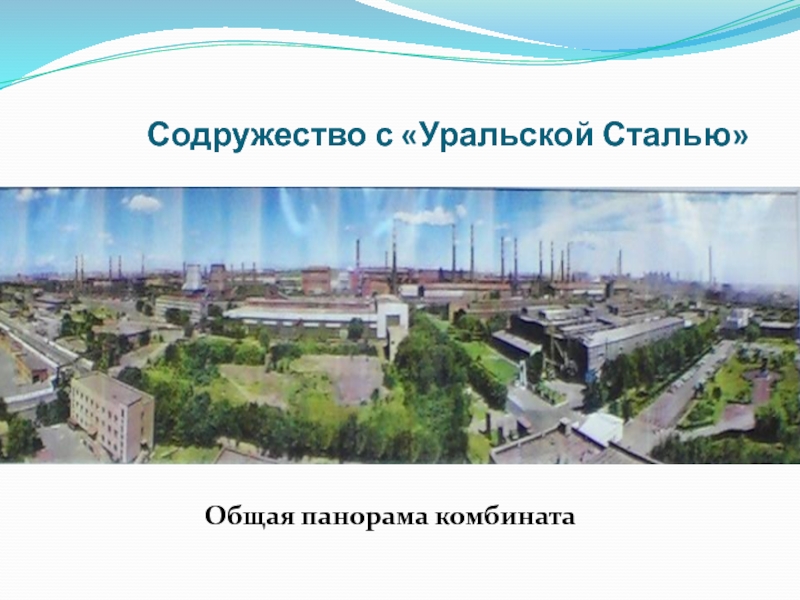 Содружество с «Уральской Сталью»

Общая панорама комбината